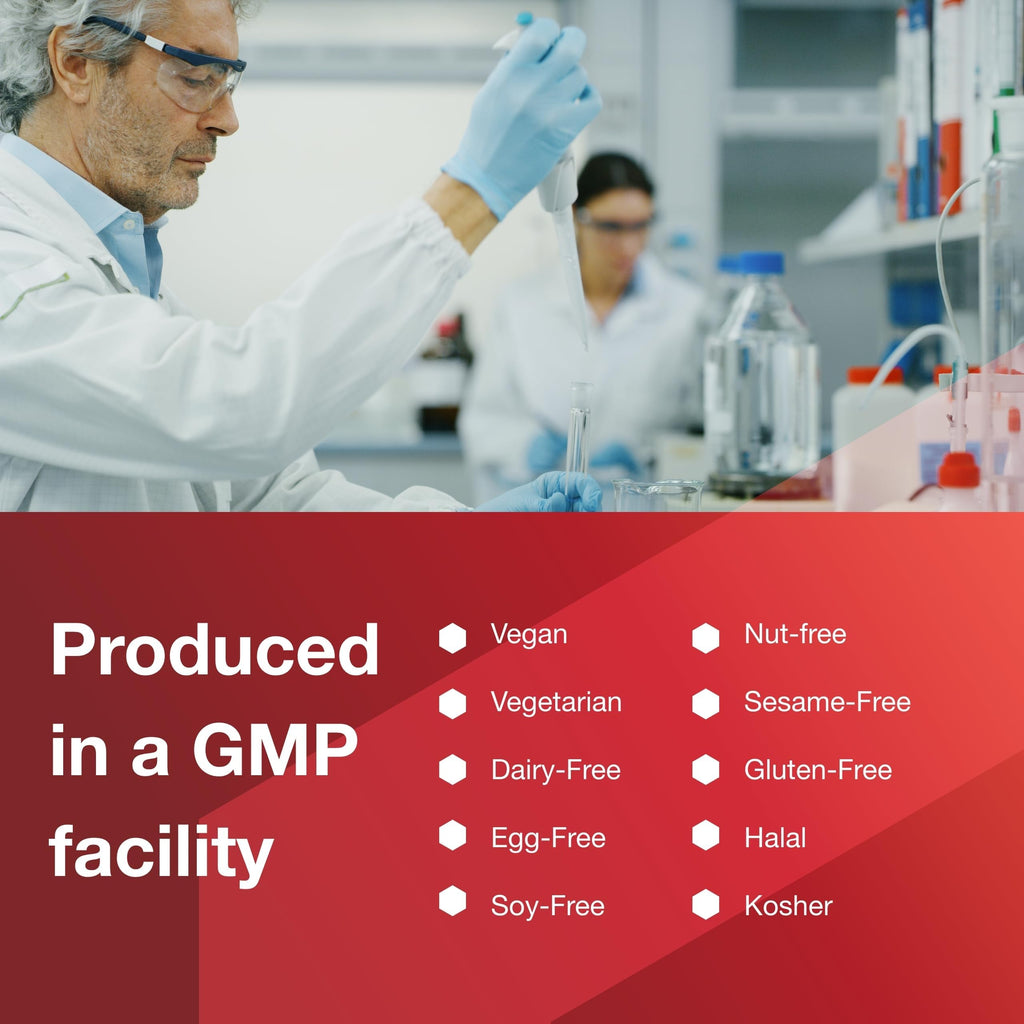 Produced in a GMP facility

Vegan

Vegetarian

Dairy-Free

Egg-Free

Soy-Free

Nut-free

Sesame-Free

Gluten-Free

Halal

Kosher